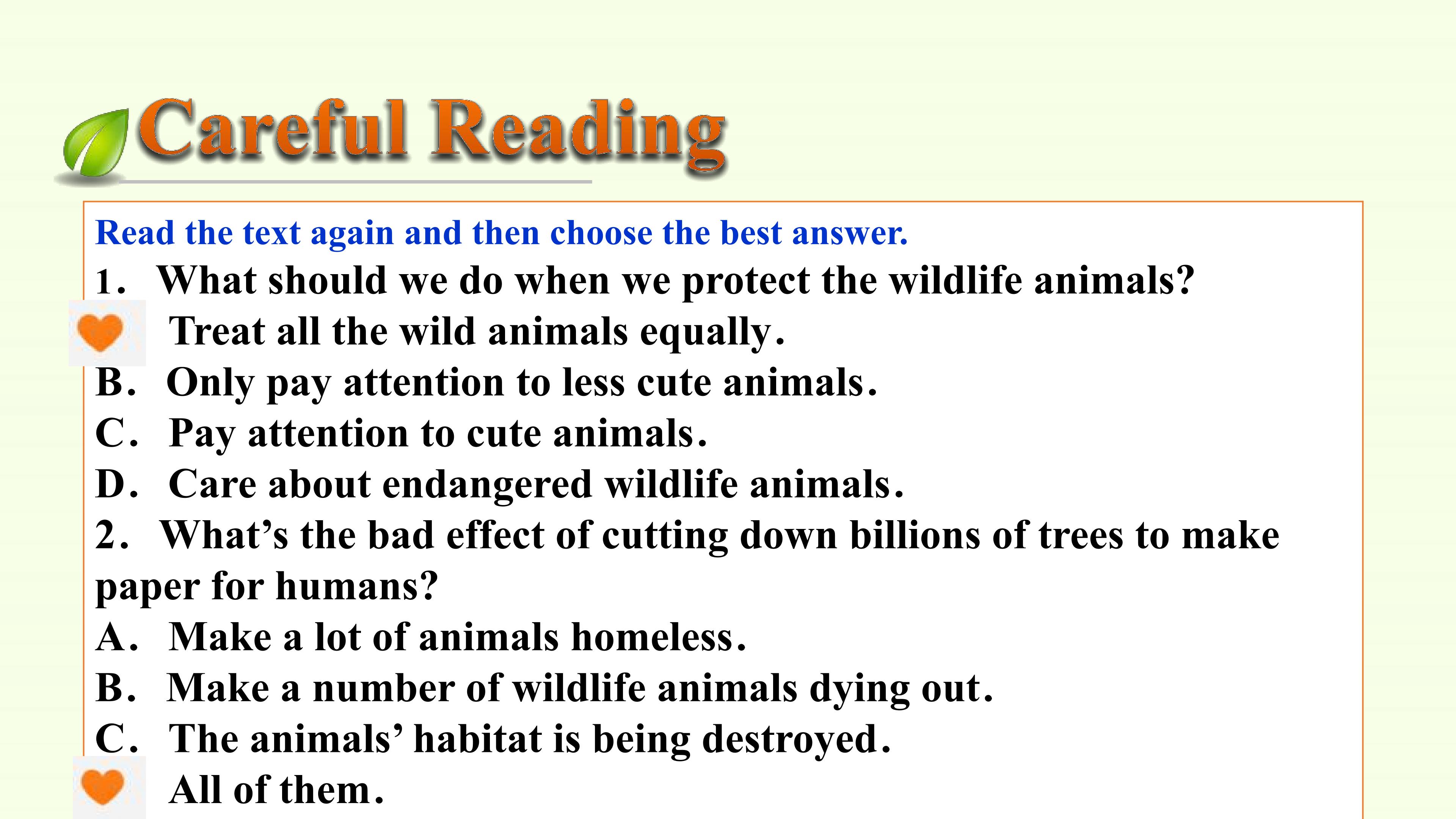 Careful Reading

Read the text again and then choose the best answer.

1. What should we do when we protect the wildlife animals?

Treat all the wild animals equally.

B. Only pay attention to less cute animals.

C. Pay attention to cute animals.

D. Care about endangered wildlife animals.

2. What's the bad effect of cutting down billions of trees to make paper for humans?

A. Make a lot of animals homeless.

B. Make a number of wildlife animals dying out.

C. The animals' habitat is being destroyed.

All of them.